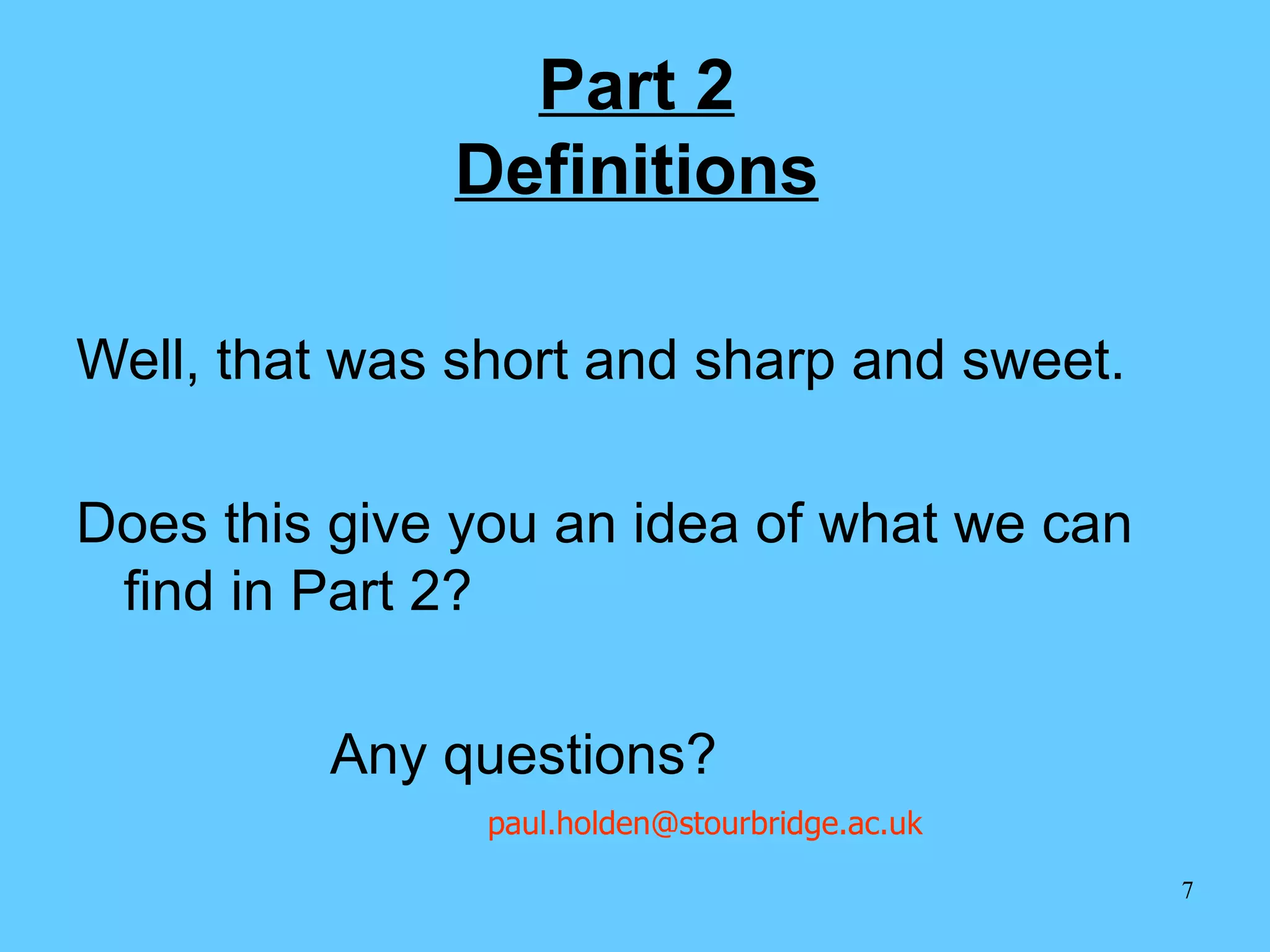 Part 2
Definitions

Well, that was short and sharp and sweet.

Does this give you an idea of what we can find in Part 2?

Any questions?

paul.holden@stourbridge.ac.uk

7